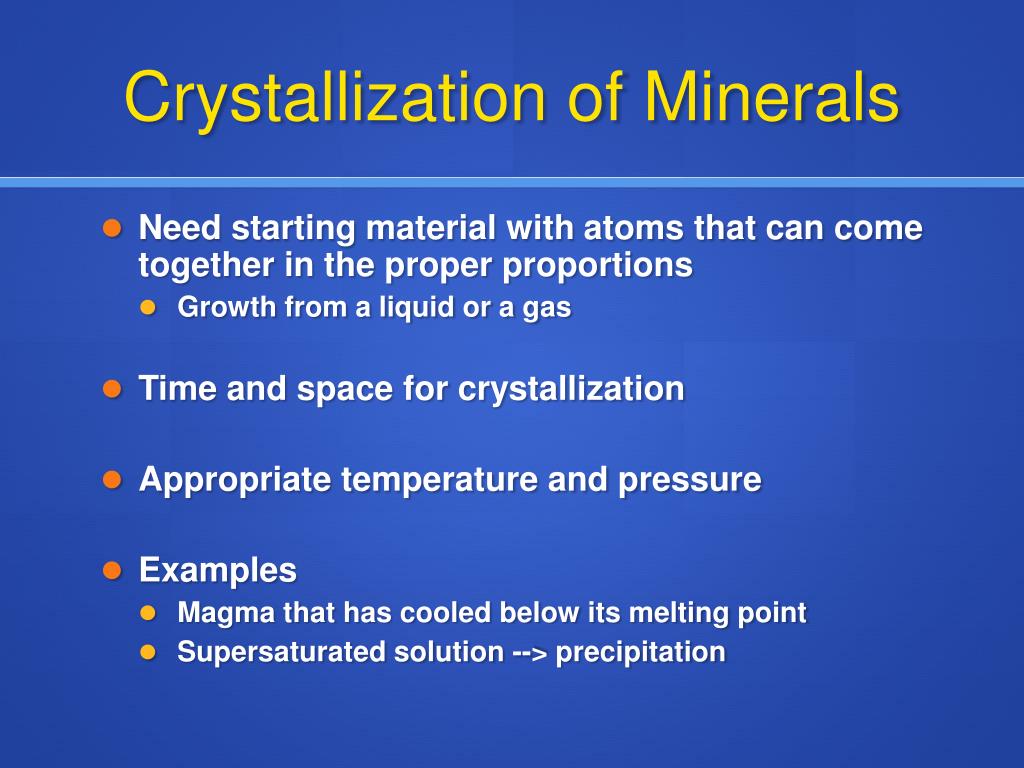 Crystallization of Minerals

- Need starting material with atoms that can come together in the proper proportions
  - Growth from a liquid or a gas

- Time and space for crystallization

- Appropriate temperature and pressure

- Examples
  - Magma that has cooled below its melting point
  - Supersaturated solution --> precipitation